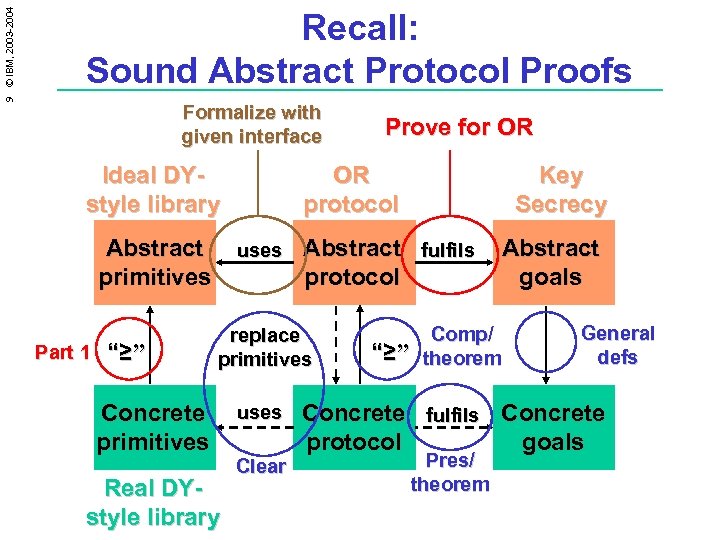 9 © IBM, 2003-2004

Recall:
Sound Abstract Protocol Proofs

Formalize with given interface

Prove for OR

Ideal DY-style library

OR protocol

Key Secrecy

Abstract primitives

uses

Abstract protocol

fulfils

Abstract goals

Part 1

"≥"

replace primitives

"≥"

Comp/ theorem

General defs

Concrete primitives

uses

Concrete protocol

fulfils

Concrete goals

Clear

Pres/ theorem

Real DY-style library